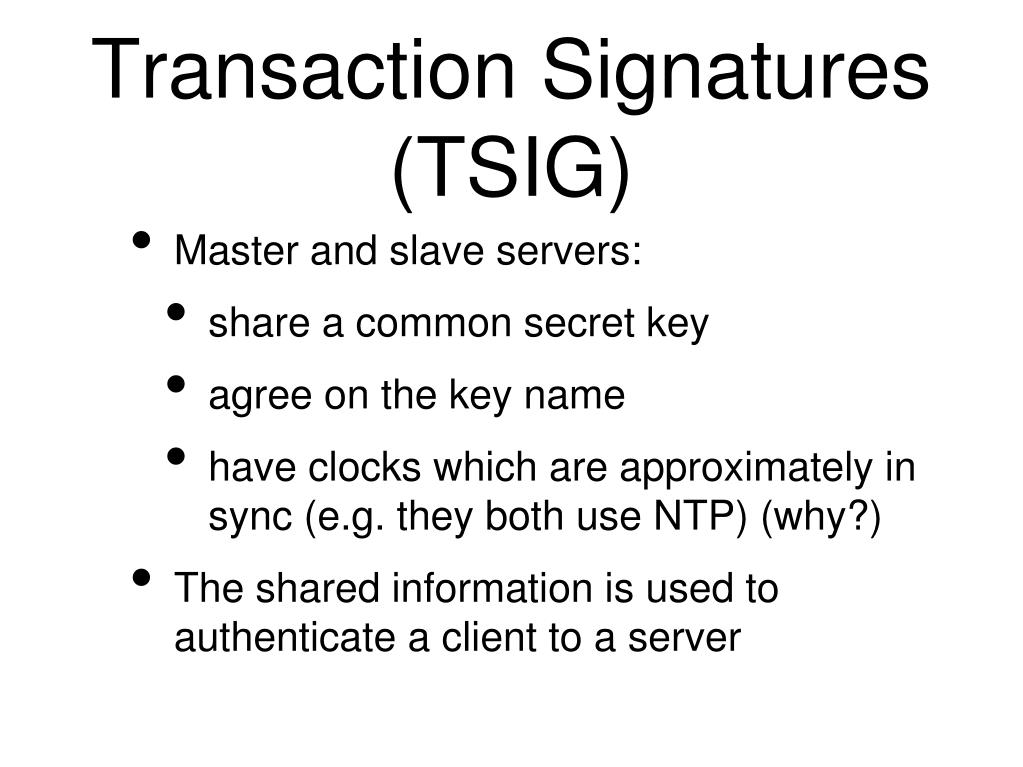 Transaction Signatures (TSIG)

• Master and slave servers:
  • share a common secret key
  • agree on the key name
  • have clocks which are approximately in sync (e.g. they both use NTP) (why?)
• The shared information is used to authenticate a client to a server